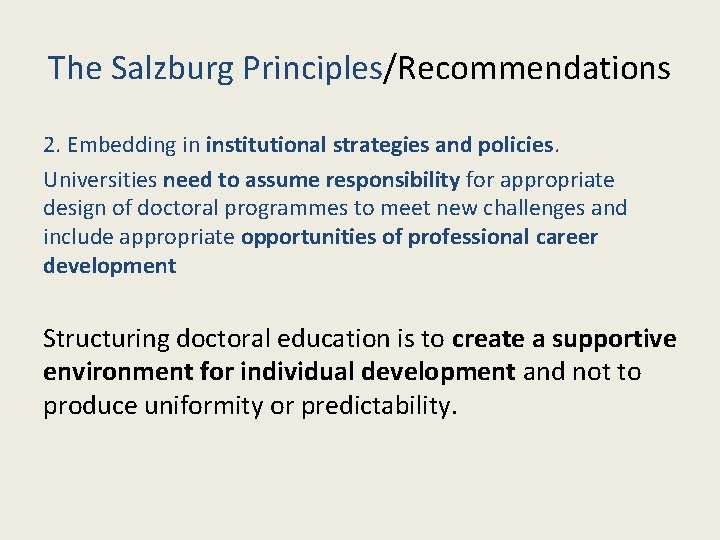 The Salzburg Principles/Recommendations

2. Embedding in institutional strategies and policies.

Universities need to assume responsibility for appropriate design of doctoral programmes to meet new challenges and include appropriate opportunities of professional career development

Structuring doctoral education is to create a supportive environment for individual development and not to produce uniformity or predictability.